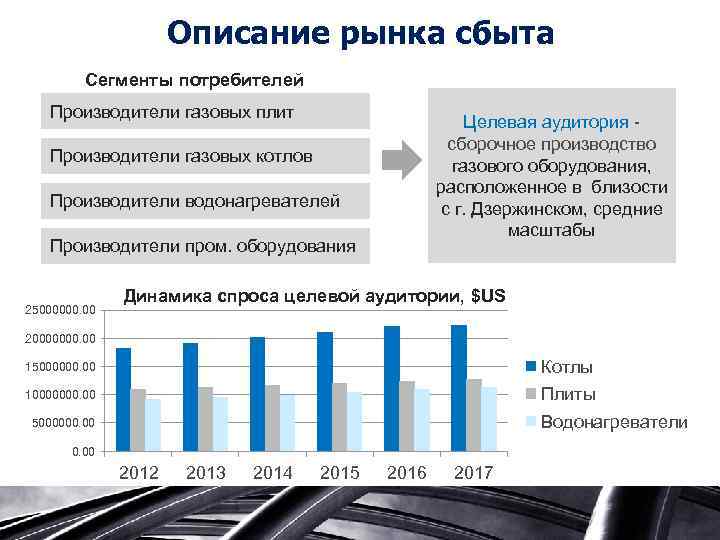 Описание рынка сбыта

Сегменты потребителей

Производители газовых плит

Производители газовых котлов

Производители водонагревателей

Производители пром. оборудования

Целевая аудитория - сборочное производство газового оборудования, расположенное в близости с г. Дзержинском, средние масштабы

Динамика спроса целевой аудитории, $US

25000000.00
20000000.00
15000000.00
10000000.00
5000000.00
0.00

2012 2013 2014 2015 2016 2017

Котлы
Плиты
Водонагреватели